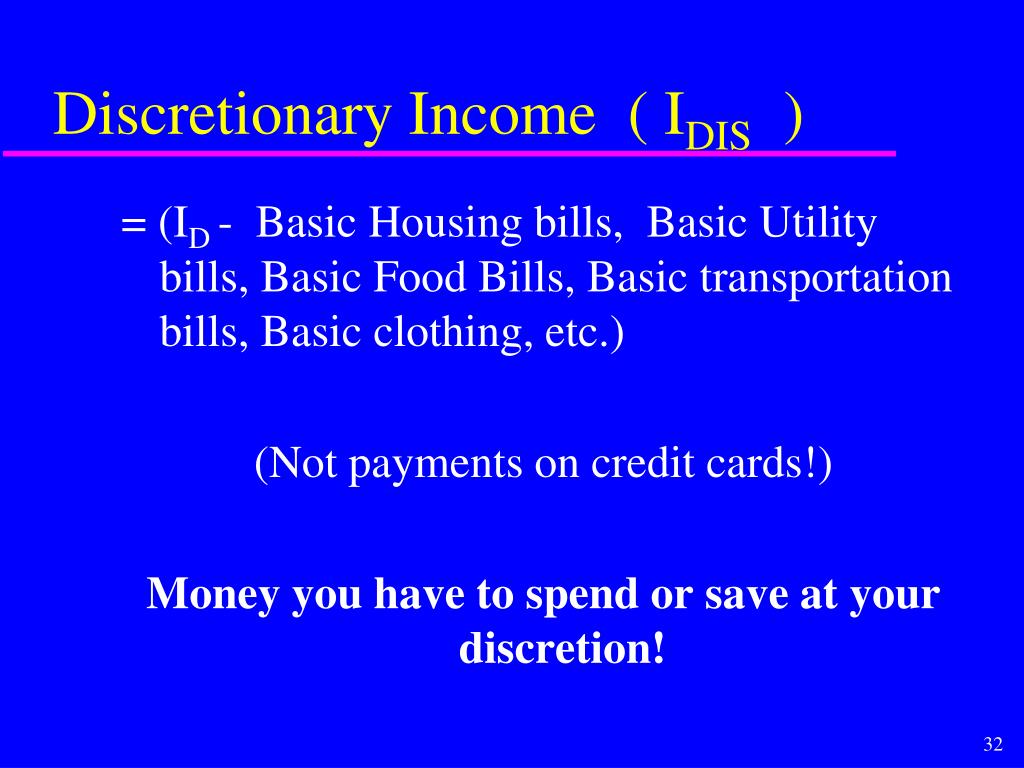 Discretionary Income ( $I_{DIS}$ )

= ($I_D$ - Basic Housing bills, Basic Utility bills, Basic Food Bills, Basic transportation bills, Basic clothing, etc.)

(Not payments on credit cards!)

Money you have to spend or save at your discretion!

32